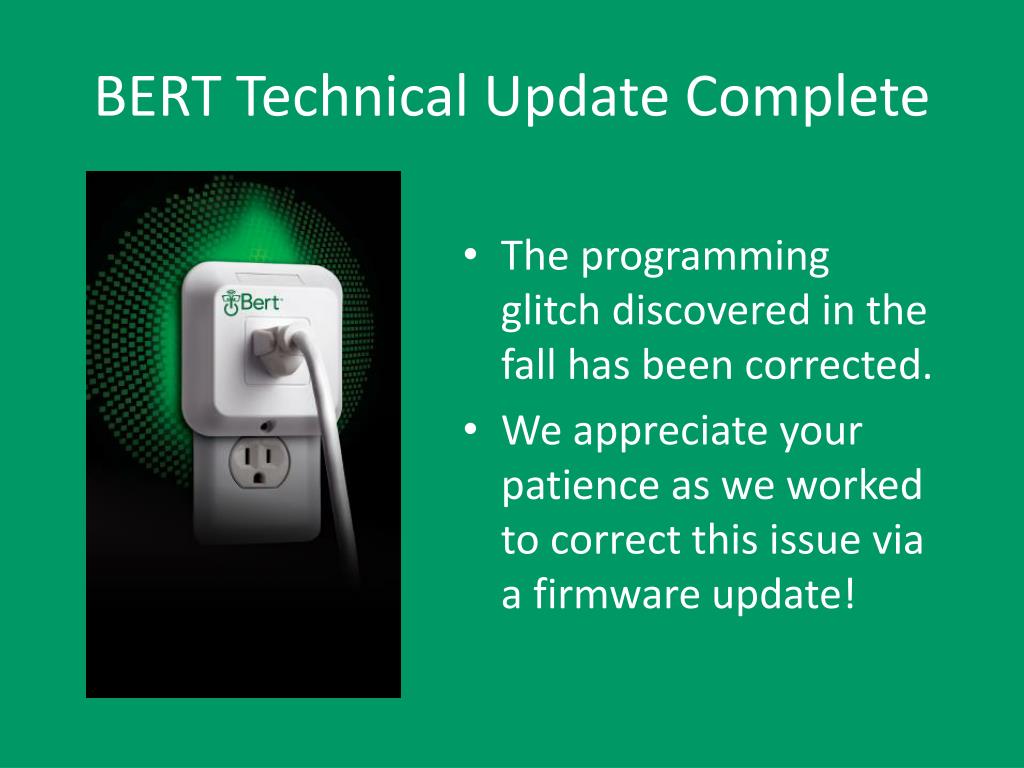 BERT Technical Update Complete

Bert

• The programming glitch discovered in the fall has been corrected.
• We appreciate your patience as we worked to correct this issue via a firmware update!